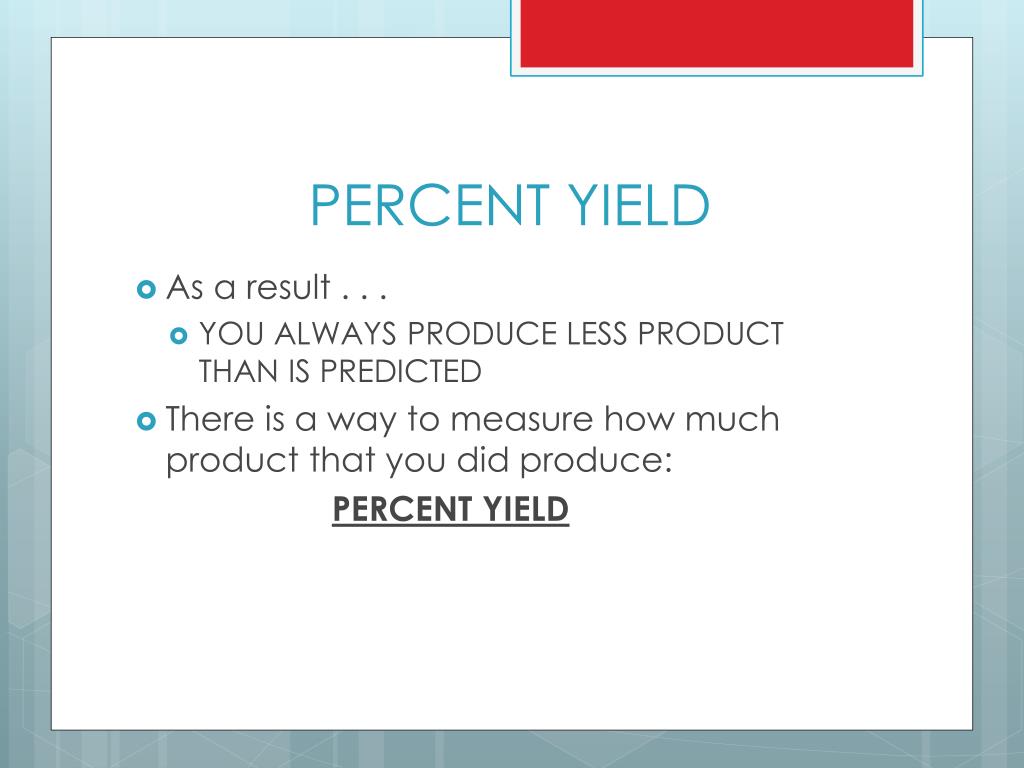 PERCENT YIELD

As a result . . .

YOU ALWAYS PRODUCE LESS PRODUCT THAN IS PREDICTED

There is a way to measure how much product that you did produce:

PERCENT YIELD